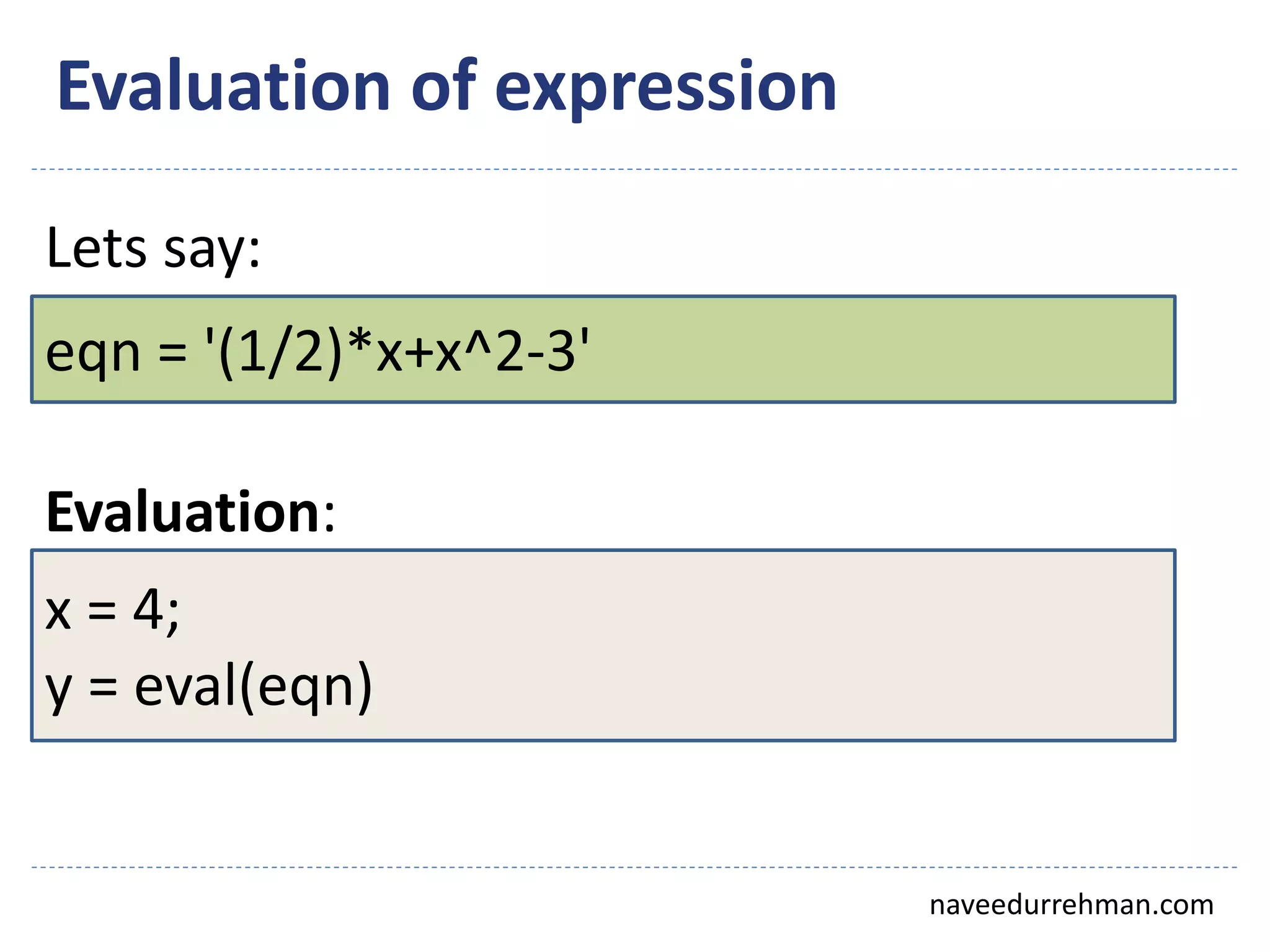 Evaluation of expression

Lets say:

eqn = '(1/2)*x+x^2-3'

Evaluation:

x = 4;
y = eval(eqn)

naveedurrehman.com